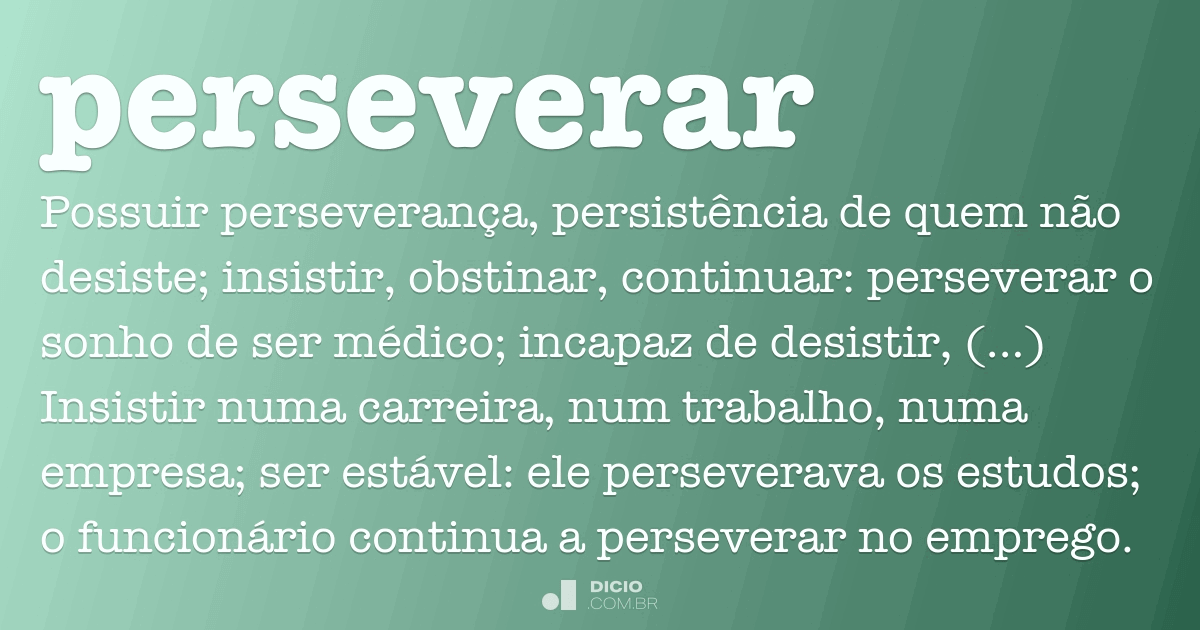 perseverar

Possuir perseverança, persistência de quem não desiste; insistir, obstinar, continuar: perseverar o sonho de ser médico; incapaz de desistir, (...) Insistir numa carreira, num trabalho, numa empresa; ser estável: ele perseverava os estudos; o funcionário continua a perseverar no emprego.

DICIO .COM.BR